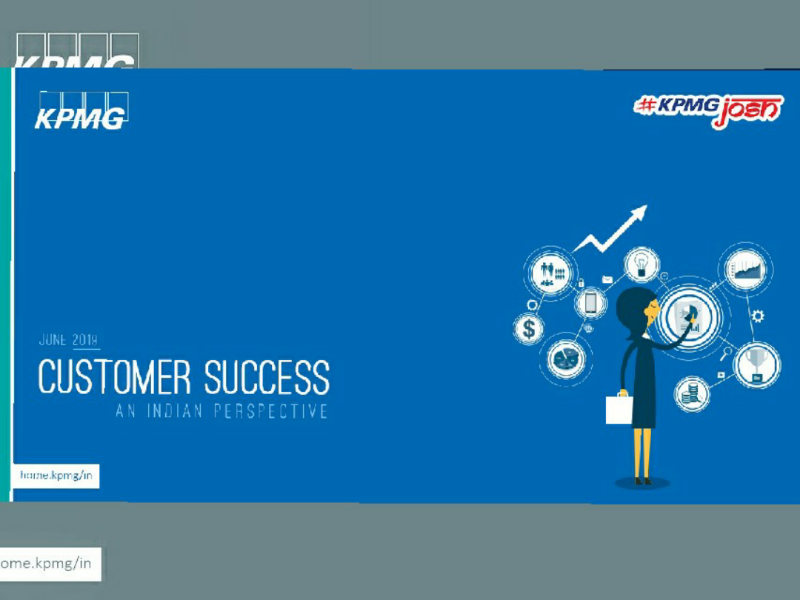 KPMG

KPMG

#KPMG josh

JUNE 2018

CUSTOMER SUCCESS

AN INDIAN PERSPECTIVE

home.kpmg/in

ome.kpmg/in